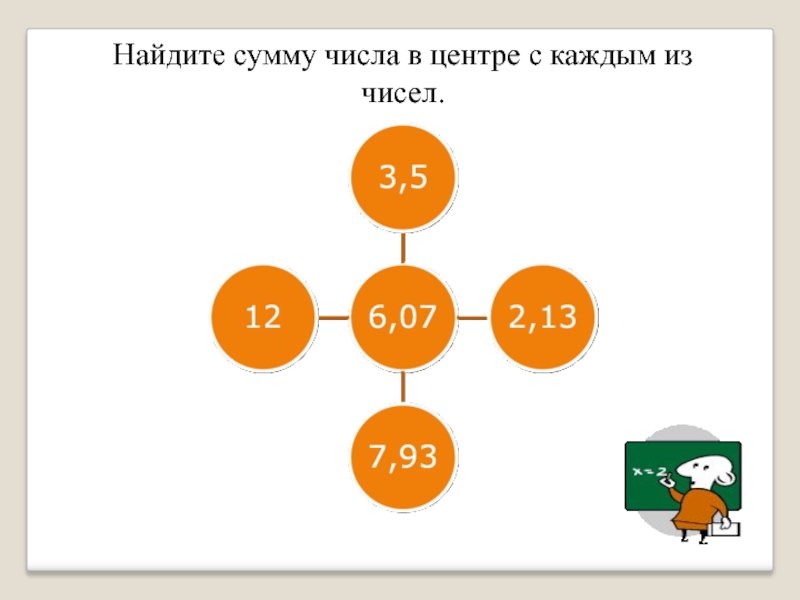 Найдите сумму числа в центре с каждым из чисел.

3,5

12

6,07

2,13

7,93

x=2